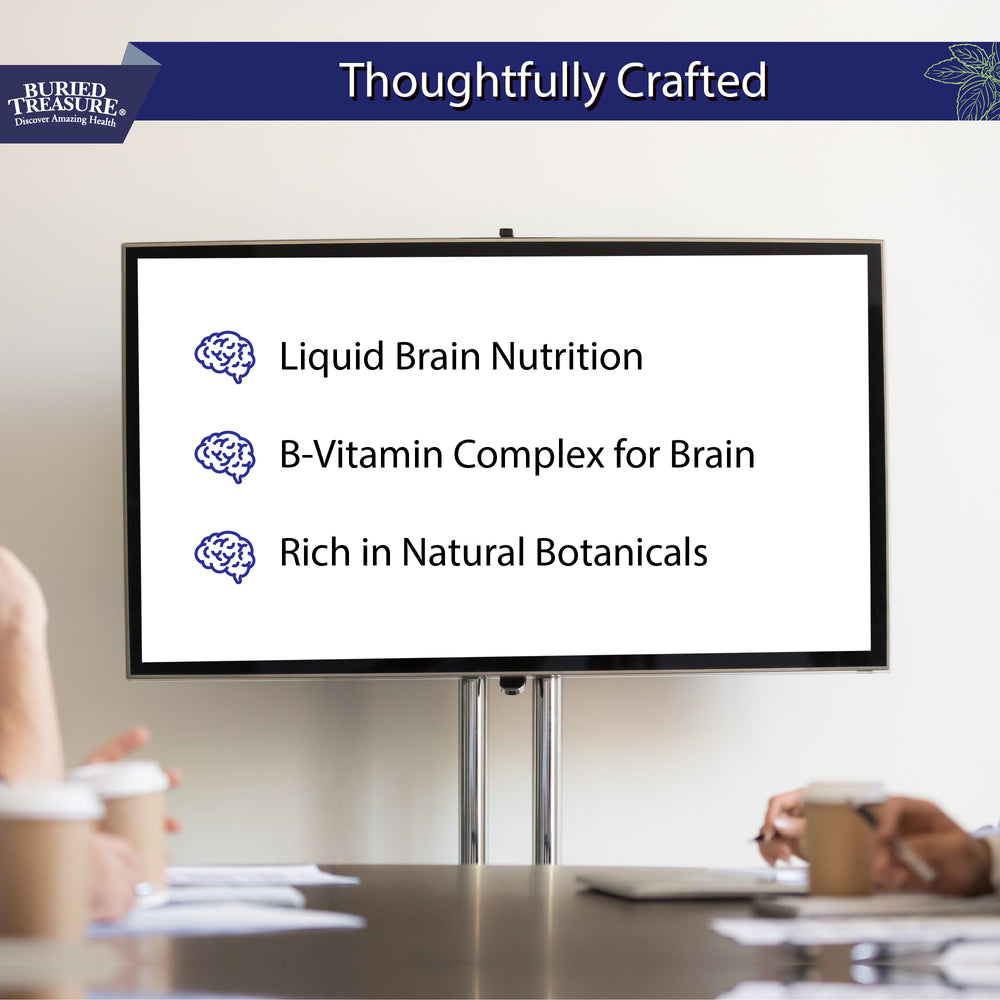 BURIED TREASURE®
Discover Amazing Health

Thoughtfully Crafted

Liquid Brain Nutrition

B-Vitamin Complex for Brain

Rich in Natural Botanicals